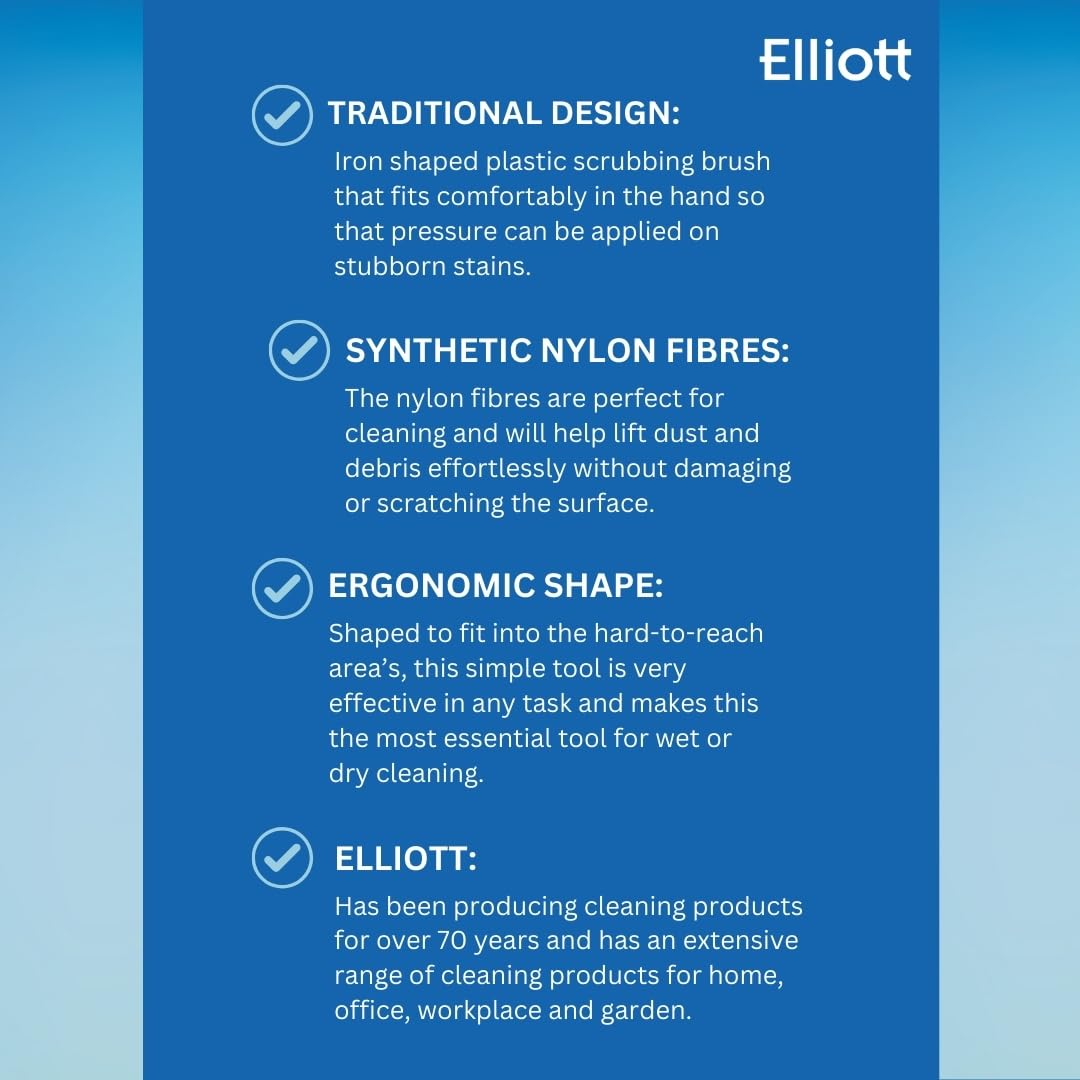 Elliott

TRADITIONAL DESIGN:
Iron shaped plastic scrubbing brush that fits comfortably in the hand so that pressure can be applied on stubborn stains.

SYNTHETIC NYLON FIBRES:
The nylon fibres are perfect for cleaning and will help lift dust and debris effortlessly without damaging or scratching the surface.

ERGONOMIC SHAPE:
Shaped to fit into the hard-to-reach area's, this simple tool is very effective in any task and makes this the most essential tool for wet or dry cleaning.

ELLIOTT:
Has been producing cleaning products for over 70 years and has an extensive range of cleaning products for home, office, workplace and garden.